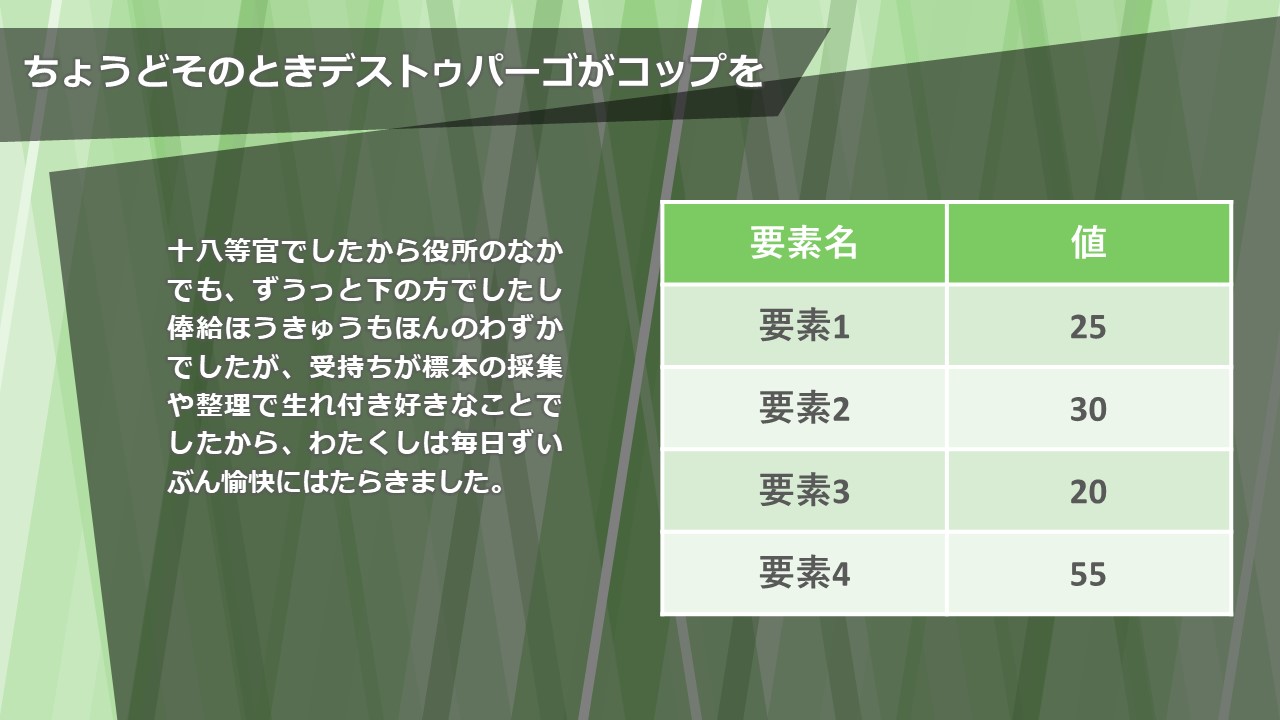 ちょうどそのときデストゥパーゴがコップを

十八等官でしたから役所のなかでも、ずうっと下の方でしたし俸給ほうきゅうもほんのわずかでしたが、受持ちが標本の採集や整理で生れ付き好きなことでしたから、わたくしは毎日ずいぶん愉快にはたらきました。

| 要素名 | 値 |
|---|---|
| 要素1 | 25 |
| 要素2 | 30 |
| 要素3 | 20 |
| 要素4 | 55 |